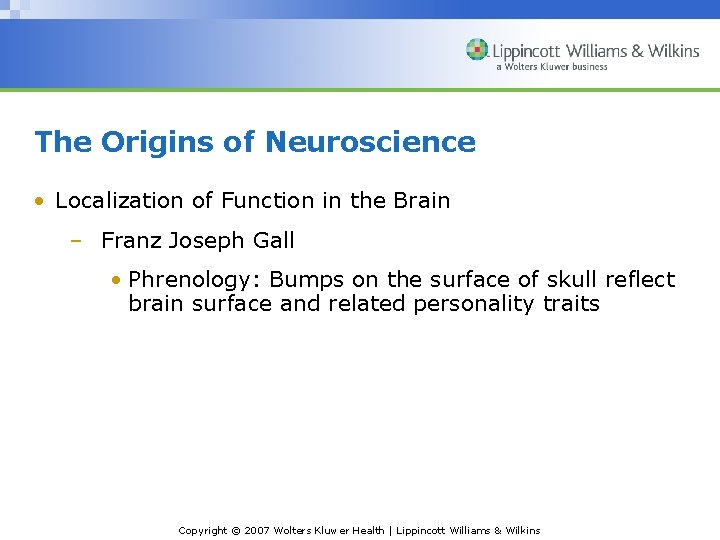 Lippincott Williams & Wilkins
a Wolters Kluwer business

The Origins of Neuroscience

• Localization of Function in the Brain

– Franz Joseph Gall

• Phrenology: Bumps on the surface of skull reflect brain surface and related personality traits

Copyright © 2007 Wolters Kluwer Health | Lippincott Williams & Wilkins